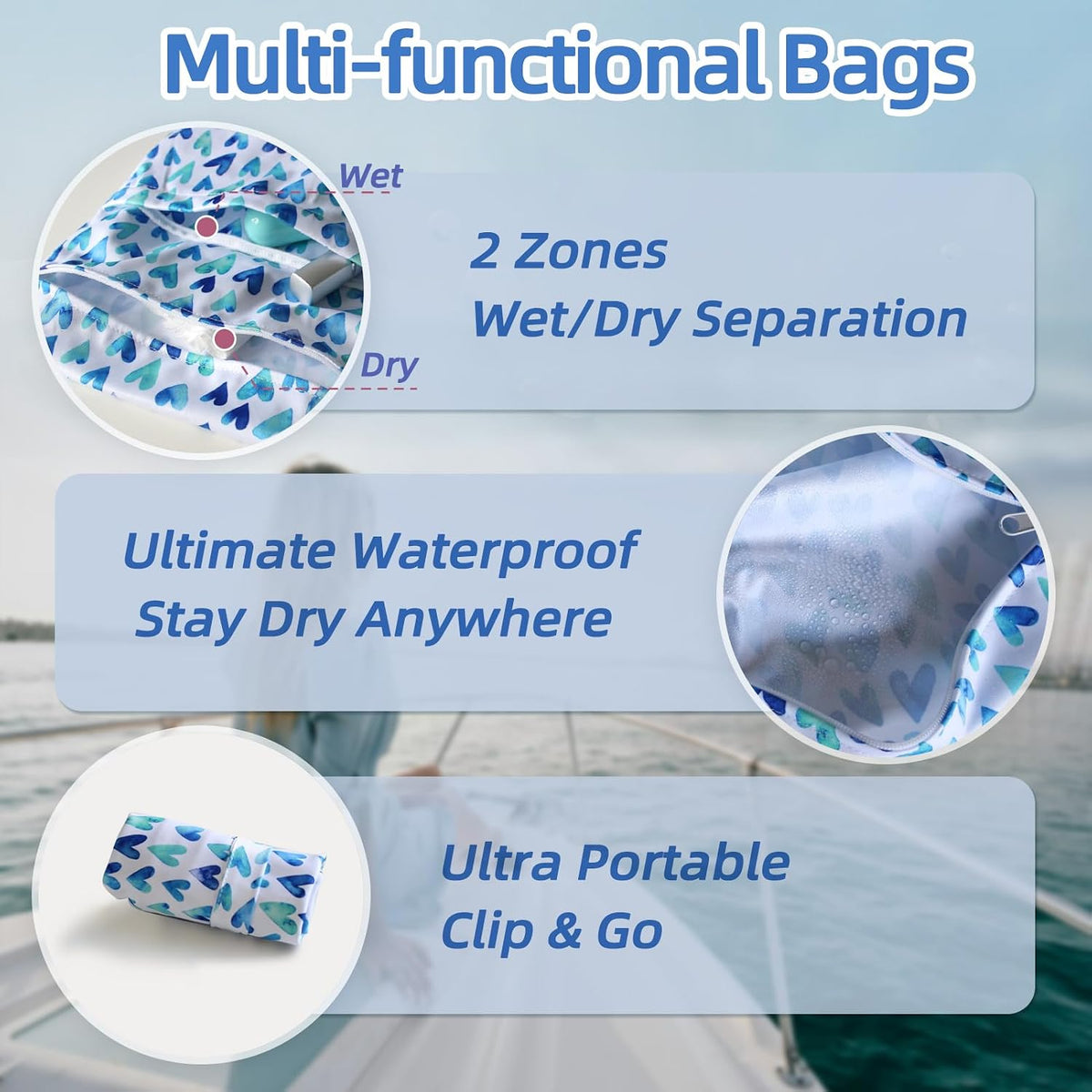 Multi-functional Bags

Wet

Dry

2 Zones
Wet/Dry Separation

Ultimate Waterproof
Stay Dry Anywhere

Ultra Portable
Clip & Go